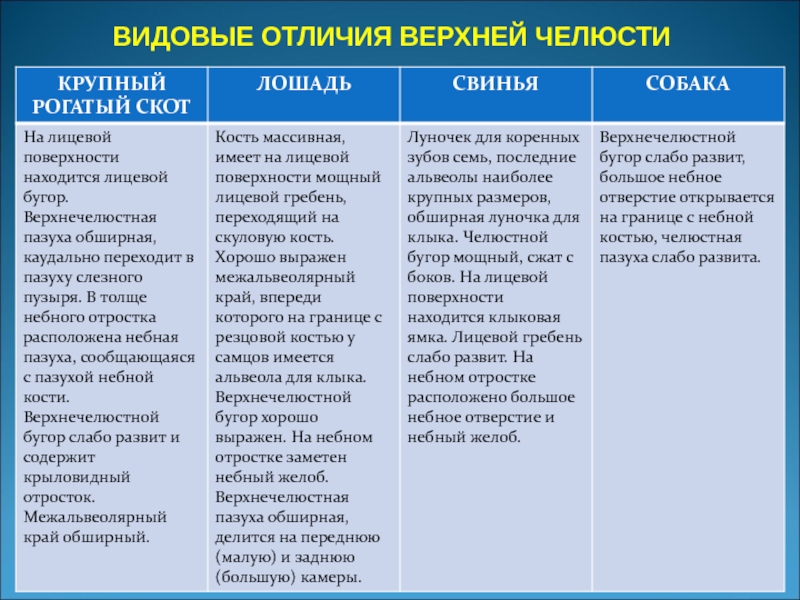 ВИДОВЫЕ ОТЛИЧИЯ ВЕРХНЕЙ ЧЕЛЮСТИ

| КРУПНЫЙ РОГАТЫЙ СКОТ | ЛОШАДЬ | СВИНЬЯ | СОБАКА |
|---|---|---|---|
| На лицевой поверхности находится лицевой бугор. Верхнечелюстная пазуха обширная, каудально переходит в пазуху слезного пузыря. В толще небного отростка расположена небная пазуха, сообщающаяся с пазухой небной кости. Верхнечелюстной бугор слабо развит и содержит крыловидный отросток. Межальвеолярный край обширный. | Кость массивная, имеет на лицевой поверхности мощный лицевой гребень, переходящий на скуловую кость. Хорошо выражен межальвеолярный край, впереди которого на границе с резцовой костью у самцов имеется альвеола для клыка. Верхнечелюстной бугор хорошо выражен. На небном отростке заметен небный желоб. Верхнечелюстная пазуха обширная, делится на переднюю (малую) и заднюю (большую) камеры. | Луночек для коренных зубов семь, последние альвеолы наиболее крупных размеров, обширная луночка для клыка. Челюстной бугор мощный, сжат с боков. На лицевой поверхности находится клыковая ямка. Лицевой гребень слабо развит. На небном отростке расположено большое небное отверстие и небный желоб. | Верхнечелюстной бугор слабо развит, большое небное отверстие открывается на границе с небной костью, челюстная пазуха слабо развита. |